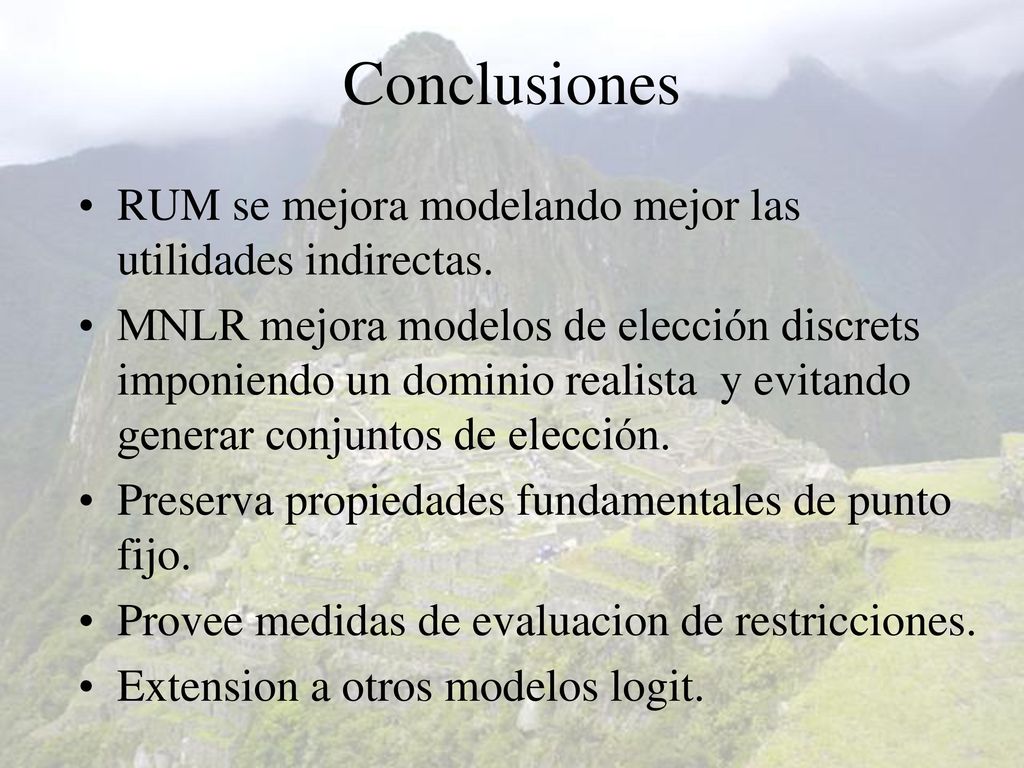 Conclusiones

• RUM se mejora modelando mejor las utilidades indirectas.
• MNLR mejora modelos de elección discrets imponiendo un dominio realista y evitando generar conjuntos de elección.
• Preserva propiedades fundamentales de punto fijo.
• Provee medidas de evaluacion de restricciones.
• Extension a otros modelos logit.